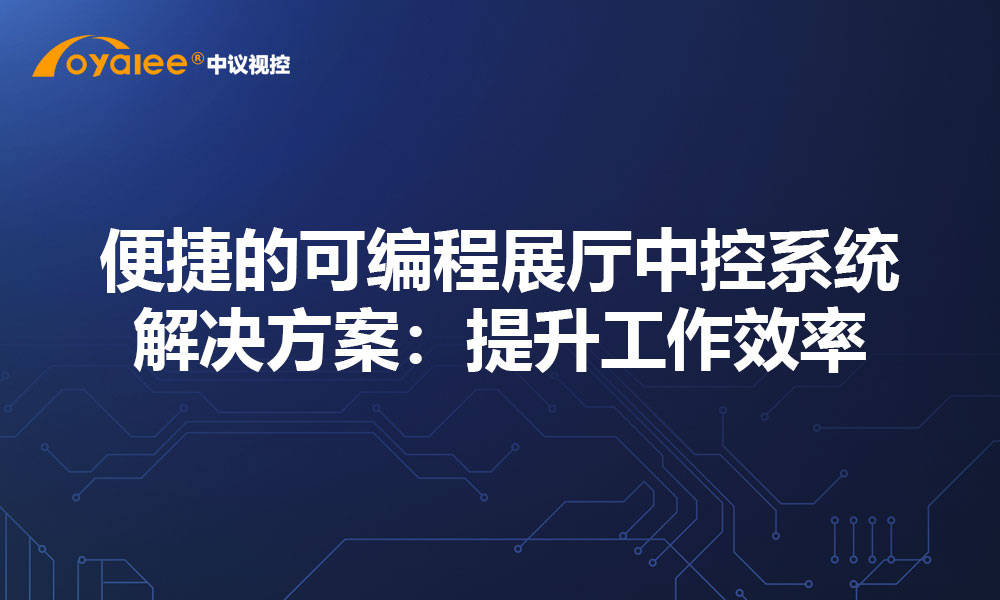 oyalee® 中议视控

便捷的可编程展厅中控系统解决方案：提升工作效率